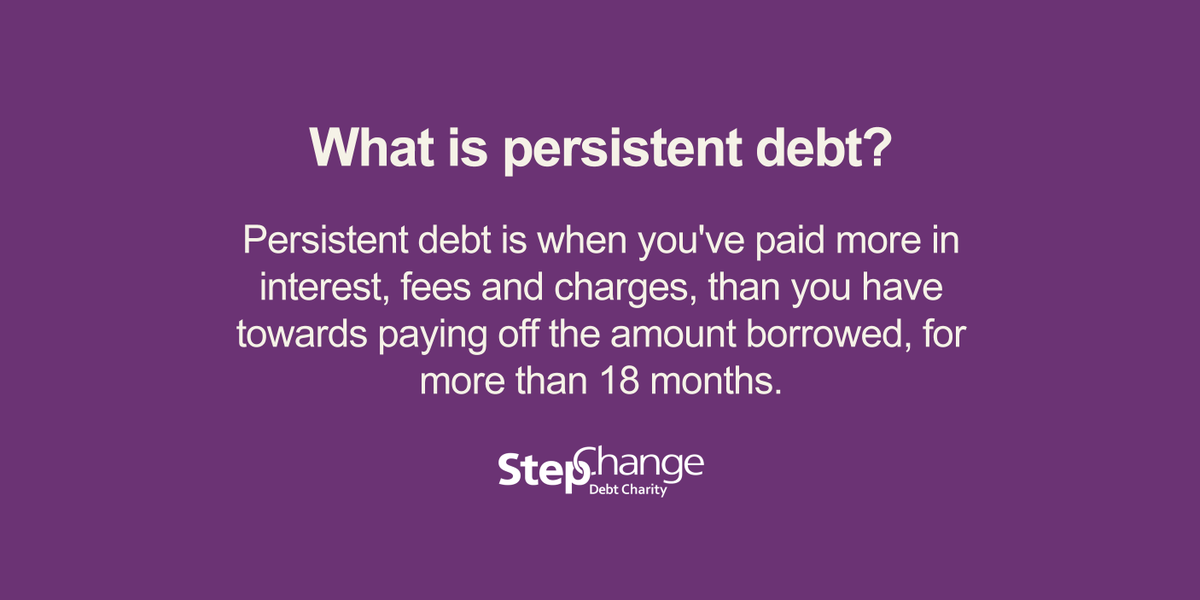 What is persistent debt?

Persistent debt is when you've paid more in interest, fees and charges, than you have towards paying off the amount borrowed, for more than 18 months.

StepChange
Debt Charity